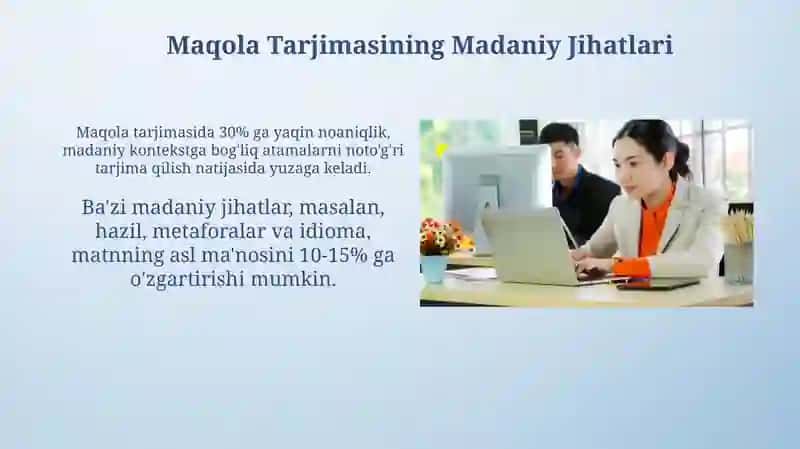 Maqola Tarjimasining Madaniy Jihatlari

Maqola tarjimasida 30% ga yaqin noaniqlik, madaniy kontekstga bog'liq atamalarni noto'g'ri tarjima qilish natijasida yuzaga keladi.

Ba'zi madaniy jihatlar, masalan, hazil, metaforalar va idioma, matnning asl ma'nosini 10-15% ga o'zgartirishi mumkin.